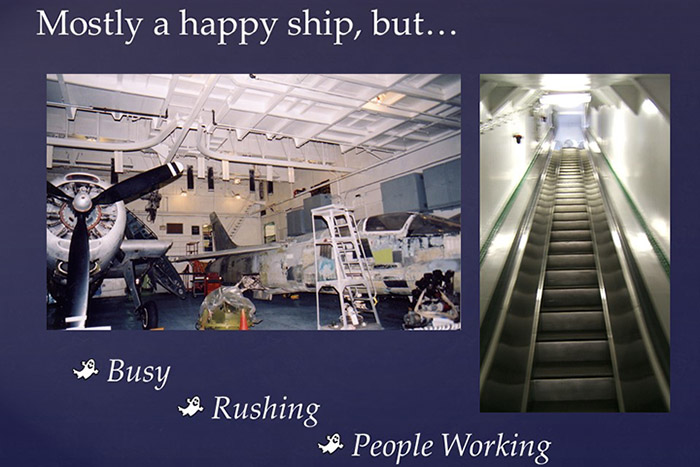 Mostly a happy ship, but…

Busy

Rushing

People Working